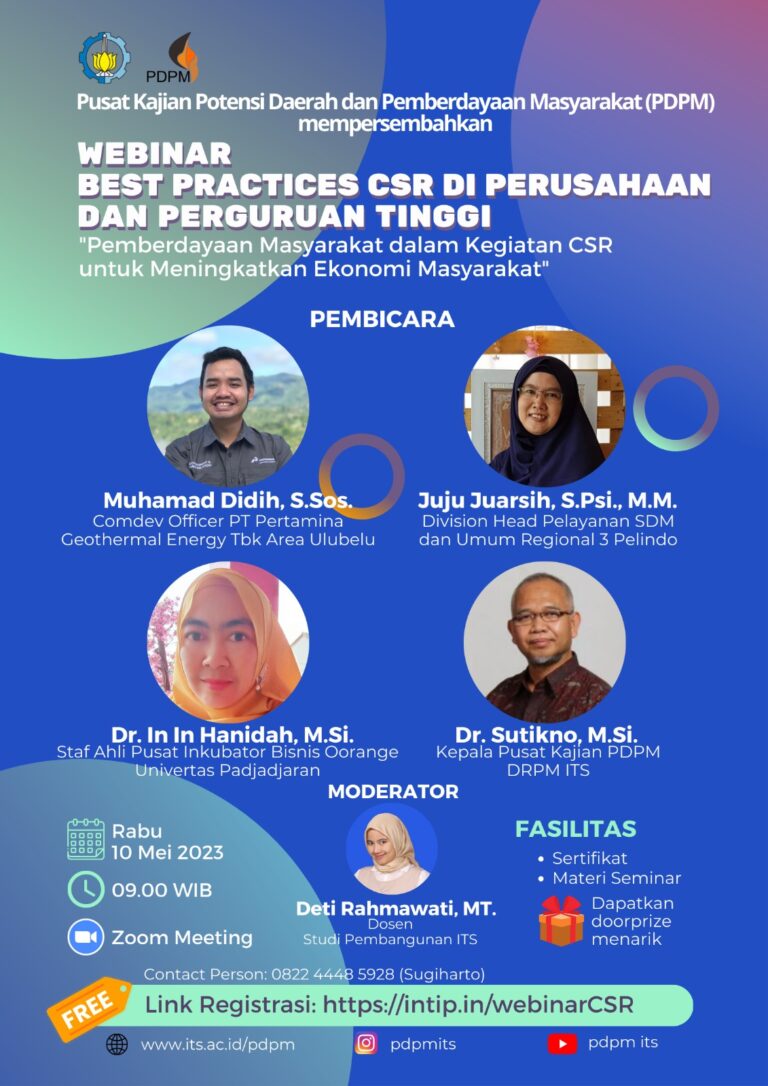 PDPM

Pusat Kajian Potensi Daerah dan Pemberdayaan Masyarakat (PDPM) mempersembahkan

WEBINAR
BEST PRACTICES CSR DI PERUSAHAAN DAN PERGURUAN TINGGI

"Pemberdayaan Masyarakat dalam Kegiatan CSR untuk Meningkatkan Ekonomi Masyarakat"

PEMBICARA

Muhamad Didih, S.Sos.
Comdev Officer PT Pertamina Geothermal Energy Tbk Area Ulubelu

Juju Juarsih, S.Psi., M.M.
Division Head Pelayanan SDM dan Umum Regional 3 Pelindo

Dr. In In Hanidah, M.Si.
Staf Ahli Pusat Inkubator Bisnis Oorange Univertas Padjadjaran

Dr. Sutikno, M.Si.
Kepala Pusat Kajian PDPM DRPM ITS

MODERATOR

Rabu
10 Mei 2023

09.00 WIB

Zoom Meeting

Deti Rahmawati, MT.
Dosen
Studi Pembangunan ITS

FASILITAS
• Sertifikat
• Materi Seminar

Dapatkan doorprize menarik

Contact Person: 0822 4448 5928 (Sugiharto)

FREE

Link Registrasi: https://intip.in/webinarCSR

www.its.ac.id/pdpm

pdpmits

pdpm its